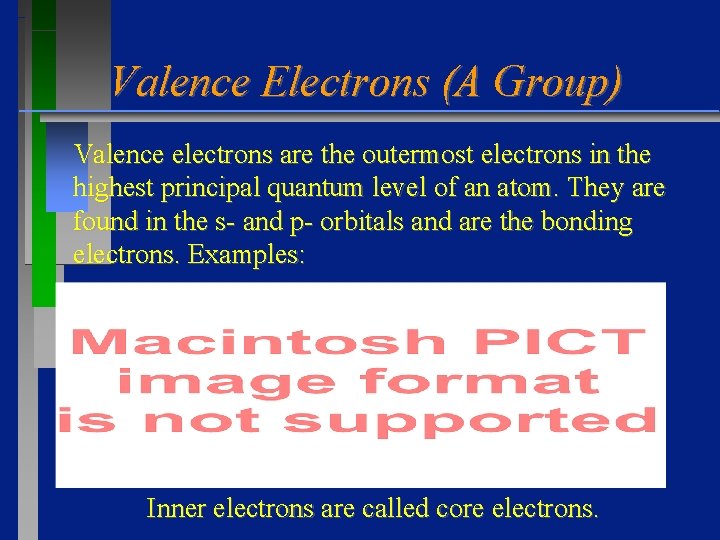 Valence Electrons (A Group)

Valence electrons are the outermost electrons in the highest principal quantum level of an atom. They are found in the s- and p- orbitals and are the bonding electrons. Examples:

Macintosh PICT
image format
is not supported

Inner electrons are called core electrons.